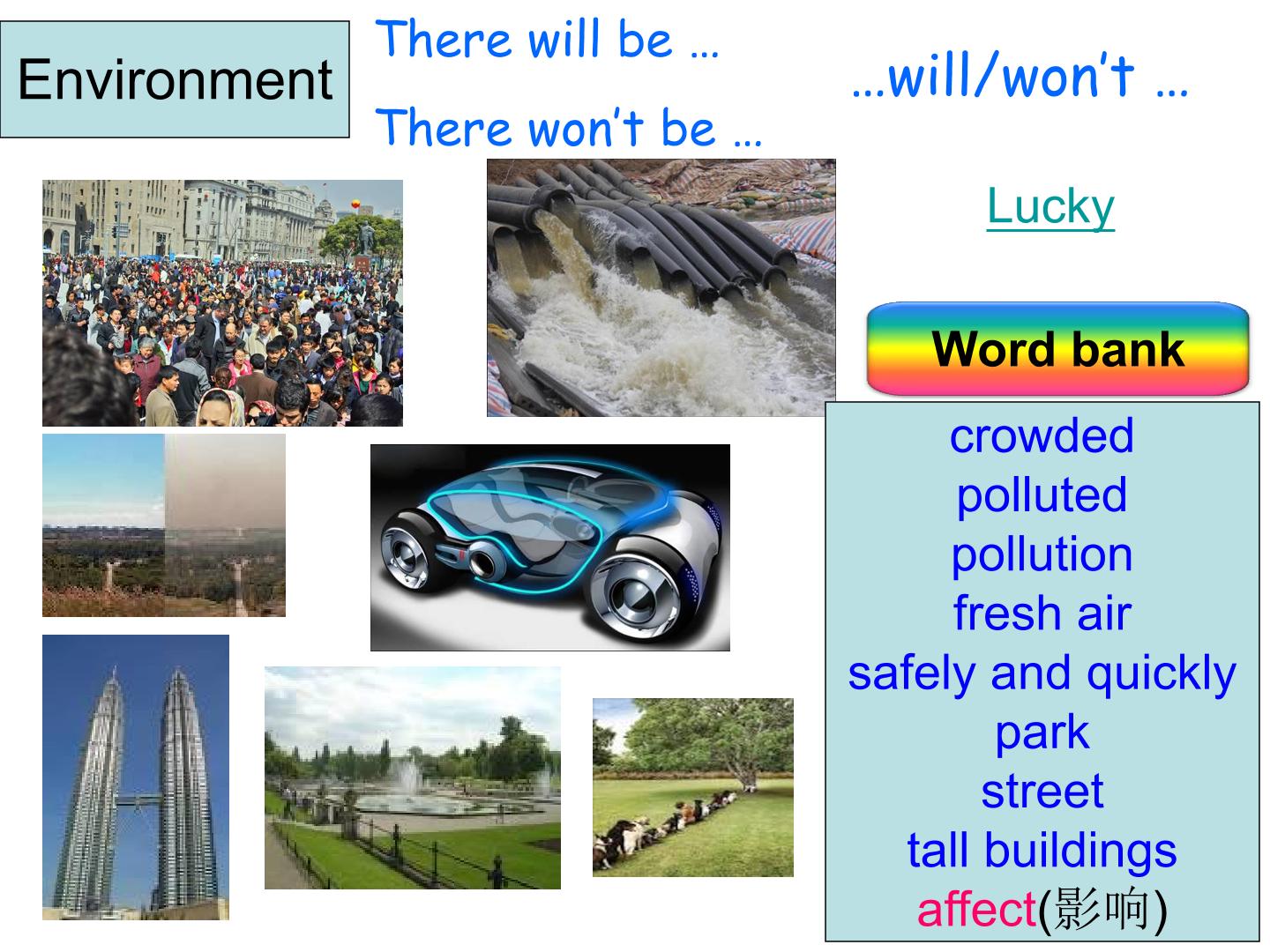 Environment

There will be …

There won't be …

…will/won't …

Lucky

Word bank

crowded
polluted
pollution
fresh air
safely and quickly
park
street
tall buildings
affect(影响)